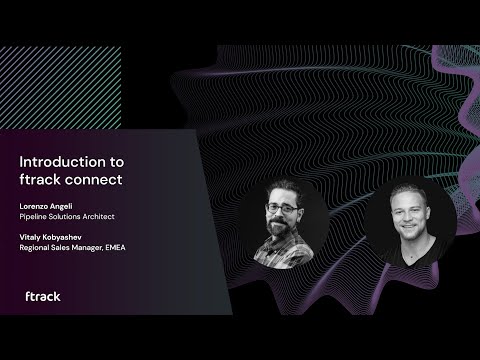 Introduction to ftrack connect

Lorenzo Angeli
Pipeline Solutions Architect

Vitaly Kobyashev
Regional Sales Manager, EMEA

ftrack